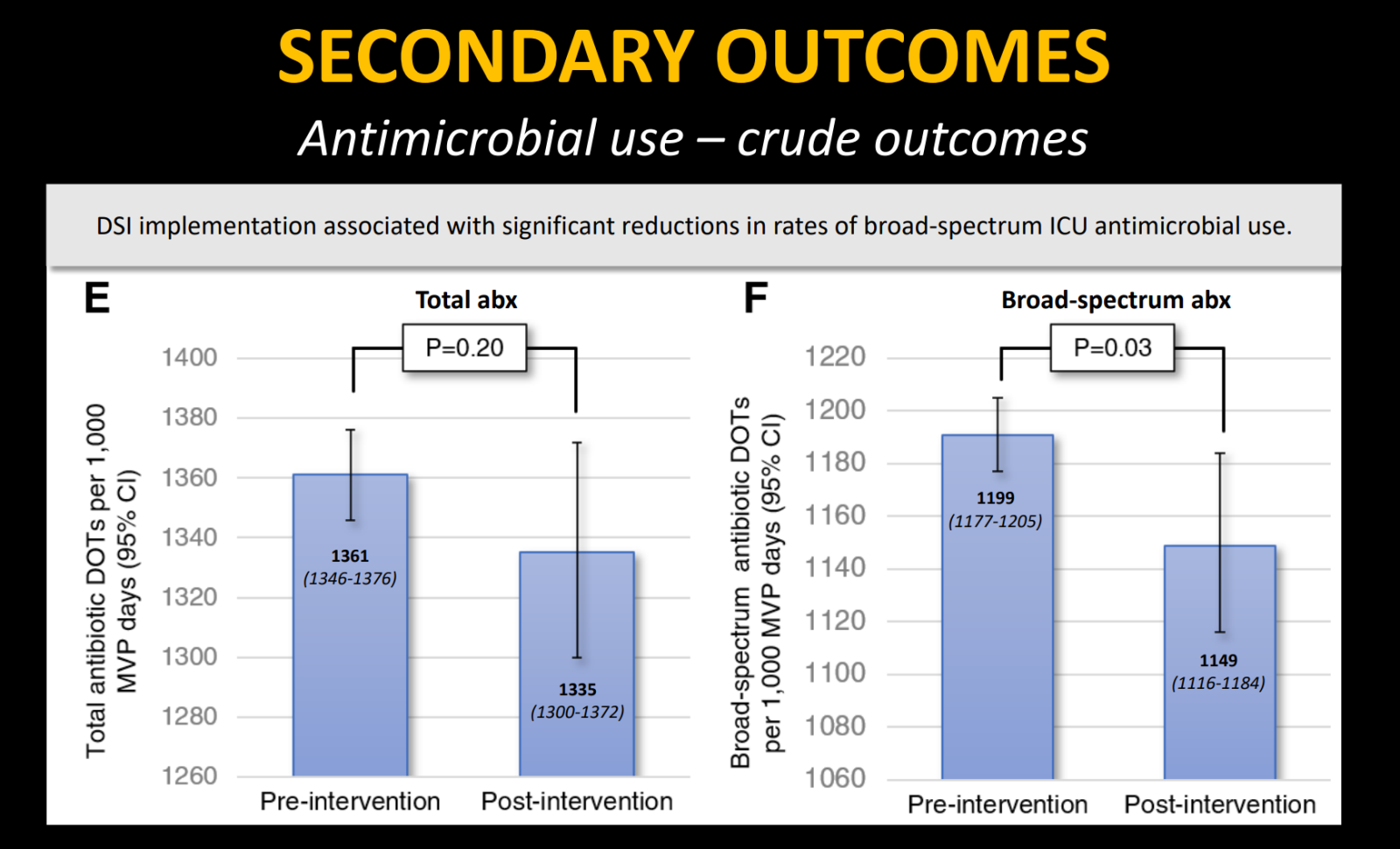 SECONDARY OUTCOMES

Antimicrobial use – crude outcomes

DSI implementation associated with significant reductions in rates of broad-spectrum ICU antimicrobial use.

E

Total abx

P=0.20

Total antibiotic DOTs per 1,000 MVP days (95% CI)

1400
1380
1360
1340
1320
1300
1280
1260

1361
(1346-1376)

1335
(1300-1372)

Pre-intervention Post-intervention

F

Broad-spectrum abx

P=0.03

Broad-spectrum antibiotic DOTs per 1,000 MVP days (95% CI)

1220
1200
1180
1160
1140
1120
1100
1080
1060

1199
(1177-1205)

1149
(1116-1184)

Pre-intervention Post-intervention